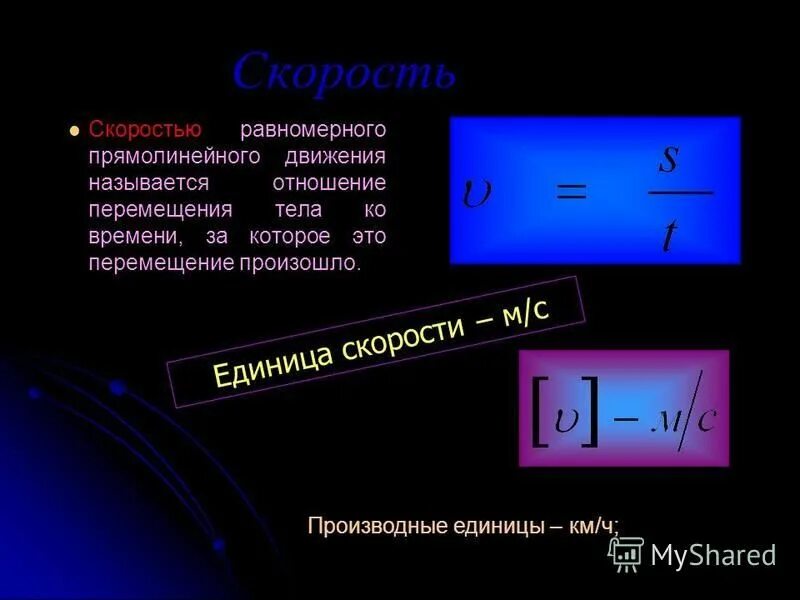 Скорость

Скоростью равномерного прямолинейного движения называется отношение перемещения тела ко времени, за которое это перемещение произошло.

$\upsilon = \frac{s}{t}$

Единица скорости – м/с

$[\upsilon] - м/с$

Производные единицы – км/ч;

MyShared